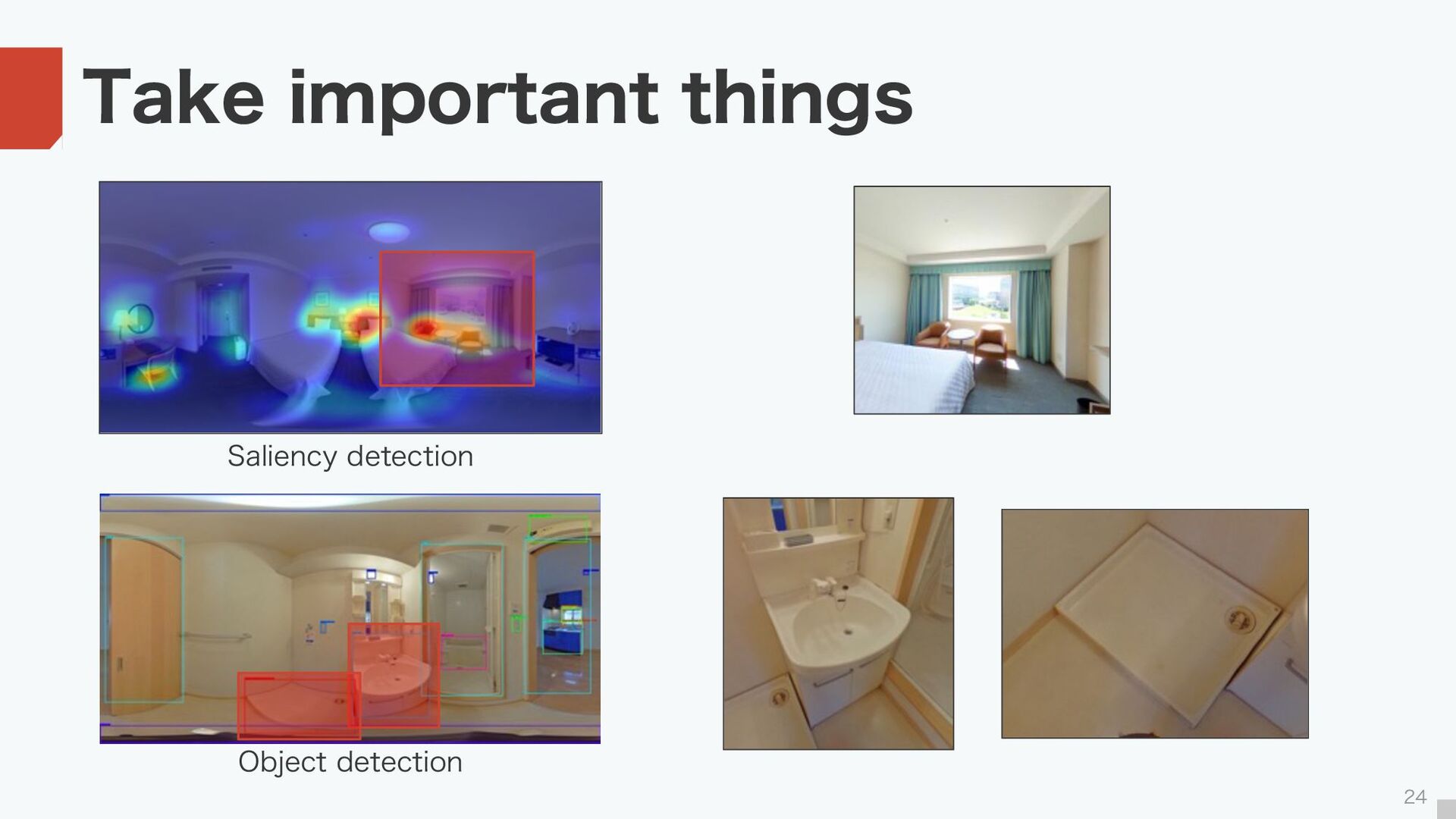 Take important things

Saliency detection

Object detection

24